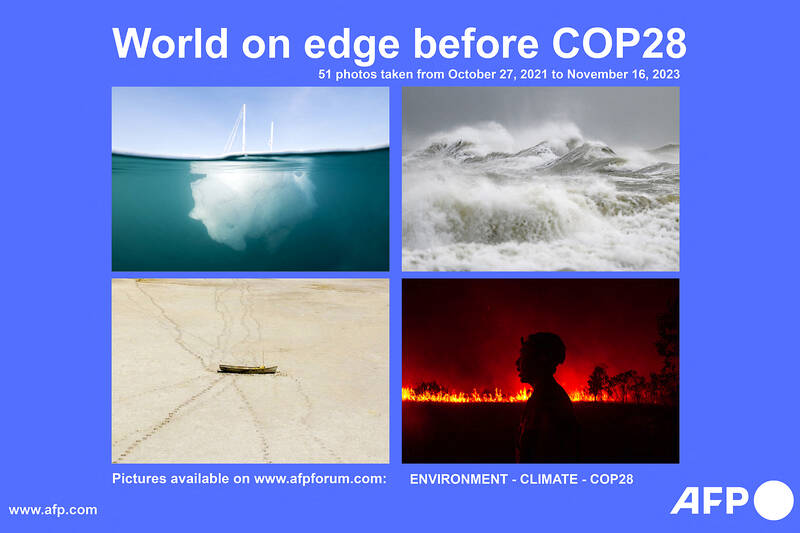 World on edge before COP28

51 photos taken from October 27, 2021 to November 16, 2023

Pictures available on www.afpforum.com: ENVIRONMENT - CLIMATE - COP28

www.afp.com

AFP